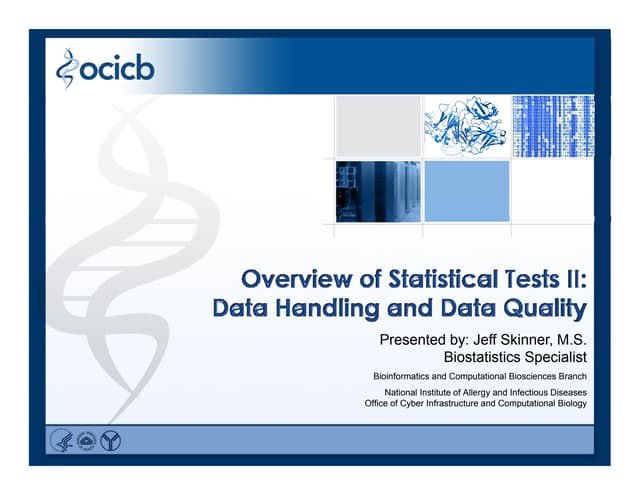 ocicb

Overview of Statistical Tests II: Data Handling and Data Quality

Presented by: Jeff Skinner, M.S.
Biostatistics Specialist

Bioinformatics and Computational Biosciences Branch

National Institute of Allergy and Infectious Diseases
Office of Cyber Infrastructure and Computational Biology